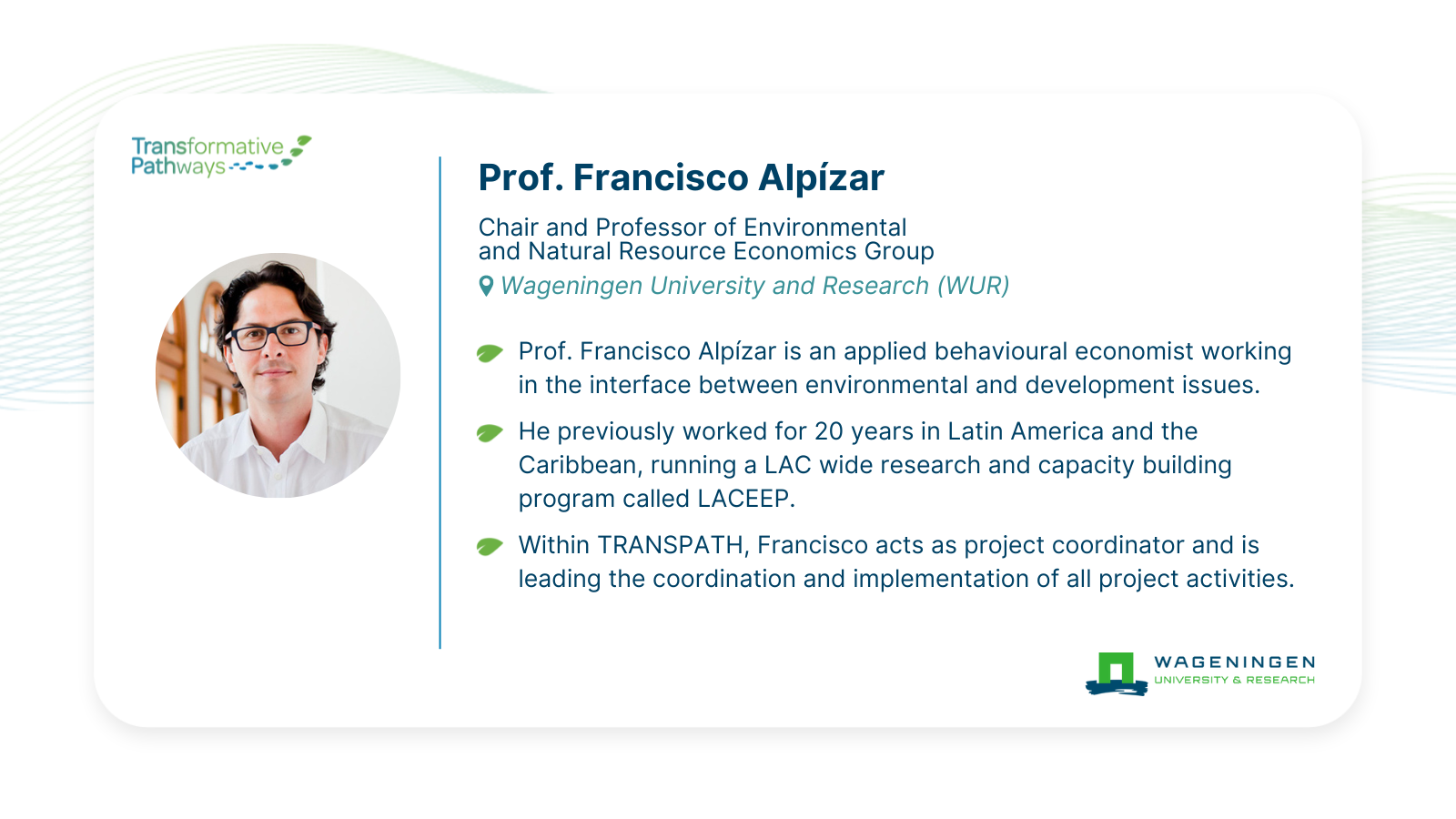 Transformative Pathways

Prof. Francisco Alpízar

Chair and Professor of Environmental and Natural Resource Economics Group

Wageningen University and Research (WUR)

Prof. Francisco Alpízar is an applied behavioural economist working in the interface between environmental and development issues.

He previously worked for 20 years in Latin America and the Caribbean, running a LAC wide research and capacity building program called LACEEP.

Within TRANSPATH, Francisco acts as project coordinator and is leading the coordination and implementation of all project activities.

WAGENINGEN
UNIVERSITY & RESEARCH